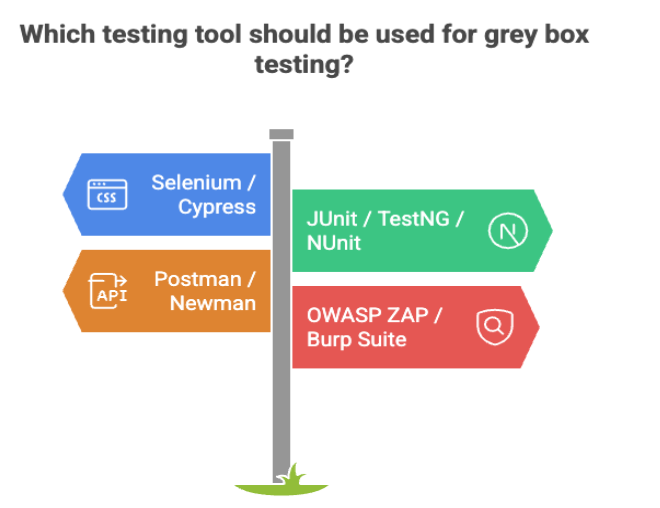 Which testing tool should be used for grey box testing?

CSS

Selenium / Cypress

JUnit / TestNG / NUnit

N

API

Postman / Newman

OWASP ZAP / Burp Suite